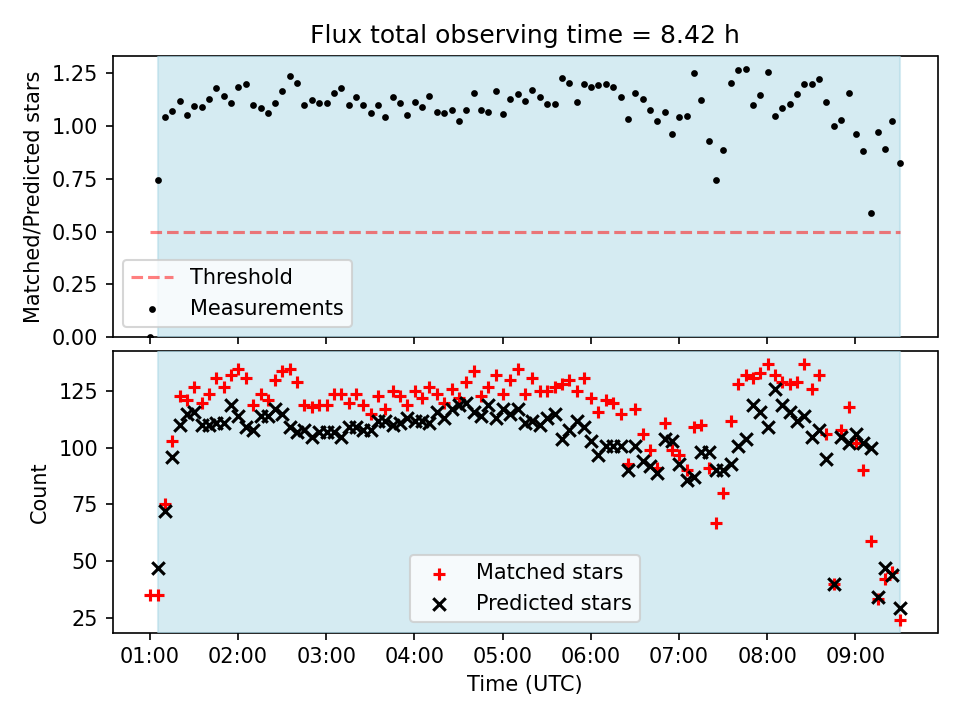 Flux total observing time = 8.42 h

Matched/Predicted stars

1.25
1.00
0.75
0.50
0.25
0.00

Threshold
Measurements

Count

125
100
75
50
25

Matched stars
Predicted stars

01:00 02:00 03:00 04:00 05:00 06:00 07:00 08:00 09:00

Time (UTC)